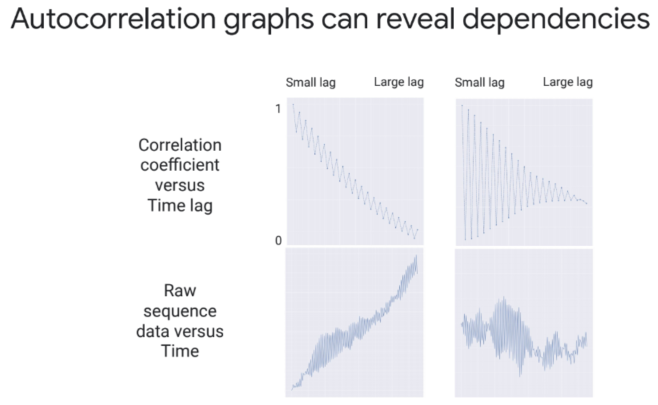 Autocorrelation graphs can reveal dependencies

Small lag Large lag Small lag Large lag

1

0

Correlation coefficient versus Time lag

Raw sequence data versus Time